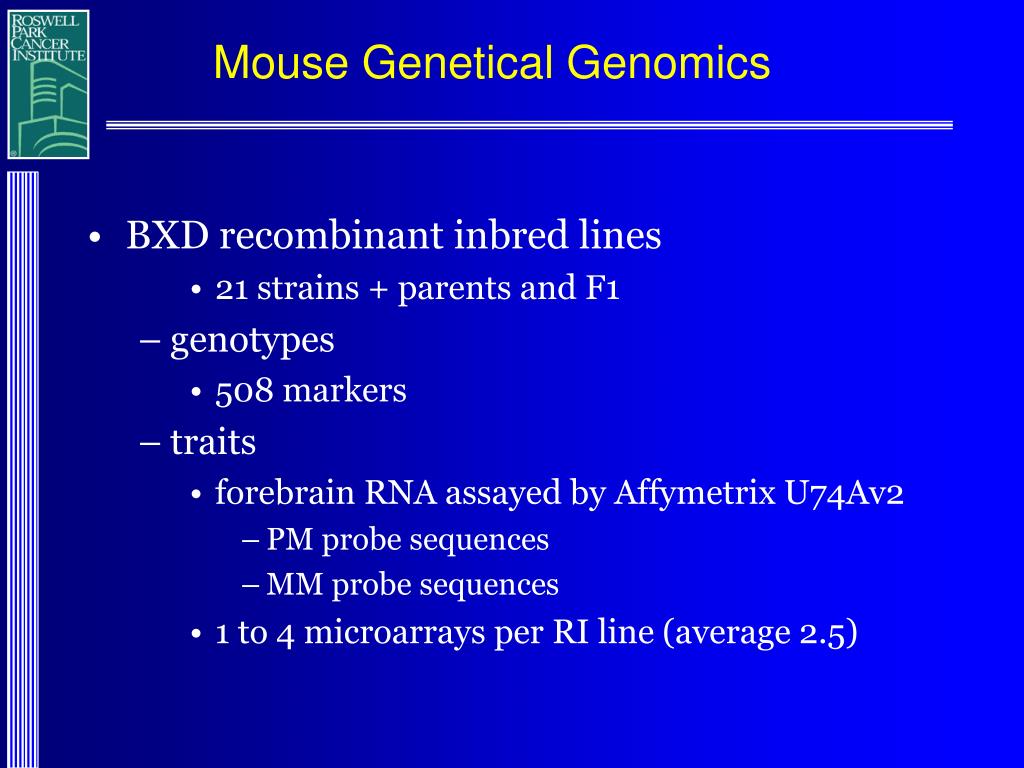 ROSWELL PARK CANCER INSTITUTE

Mouse Genetical Genomics

• BXD recombinant inbred lines
• 21 strains + parents and F1
– genotypes
• 508 markers
– traits
• forebrain RNA assayed by Affymetrix U74Av2
– PM probe sequences
– MM probe sequences
• 1 to 4 microarrays per RI line (average 2.5)